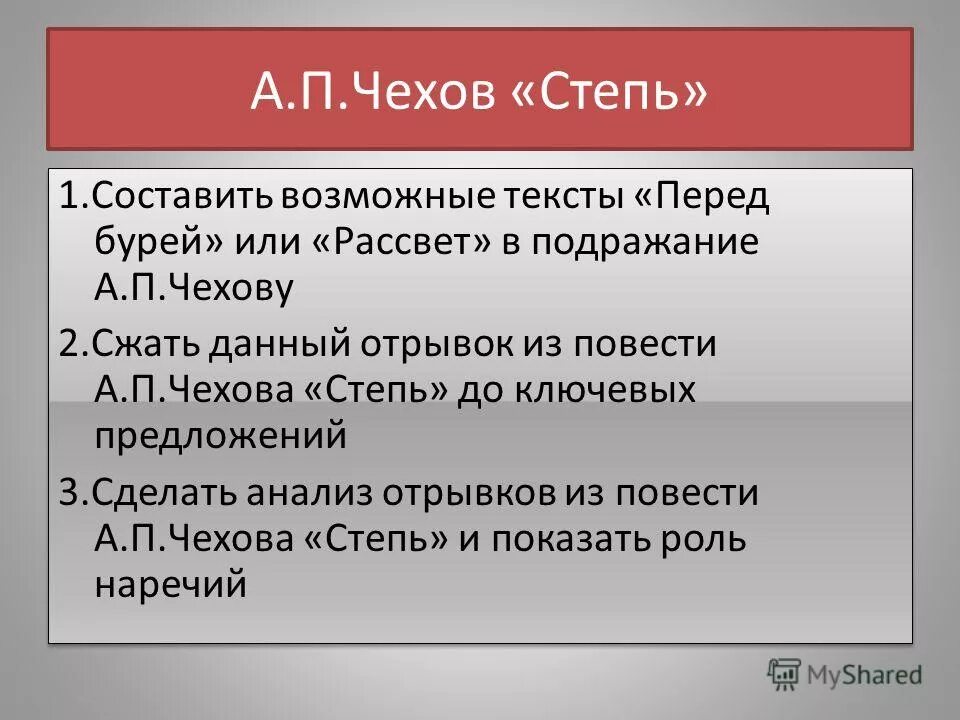 А.П.Чехов «Степь»

1.Составить возможные тексты «Перед бурей» или «Рассвет» в подражание А.П.Чехову

2.Сжать данный отрывок из повести А.П.Чехова «Степь» до ключевых предложений

3.Сделать анализ отрывков из повести А.П.Чехова «Степь» и показать роль наречий

MyShared